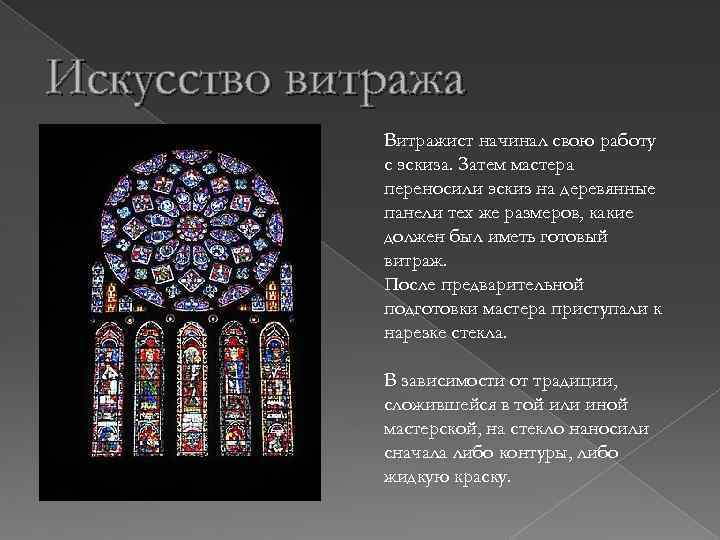 Искусство витража

Витражист начинал свою работу с эскиза. Затем мастера переносили эскиз на деревянные панели тех же размеров, какие должен был иметь готовый витраж.
После предварительной подготовки мастера приступали к нарезке стекла.

В зависимости от традиции, сложившейся в той или иной мастерской, на стекло наносили сначала либо контуры, либо жидкую краску.